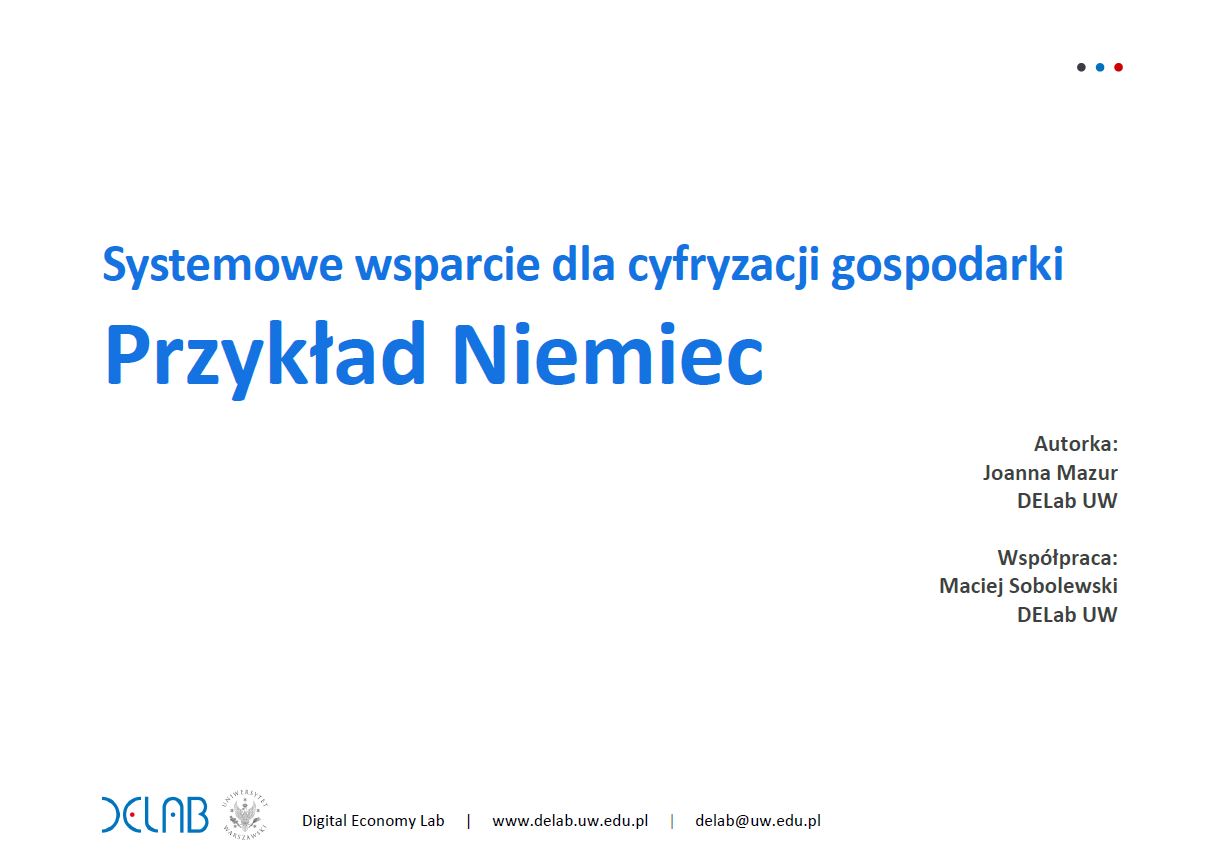 Systemowe wsparcie dla cyfryzacji gospodarki

Przykład Niemiec

Autorka:
Joanna Mazur
DELab UW

Współpraca:
Maciej Sobolewski
DELab UW

DELAB UNIWERSYTET WARSZAWSKI Digital Economy Lab | www.delab.uw.edu.pl | delab@uw.edu.pl